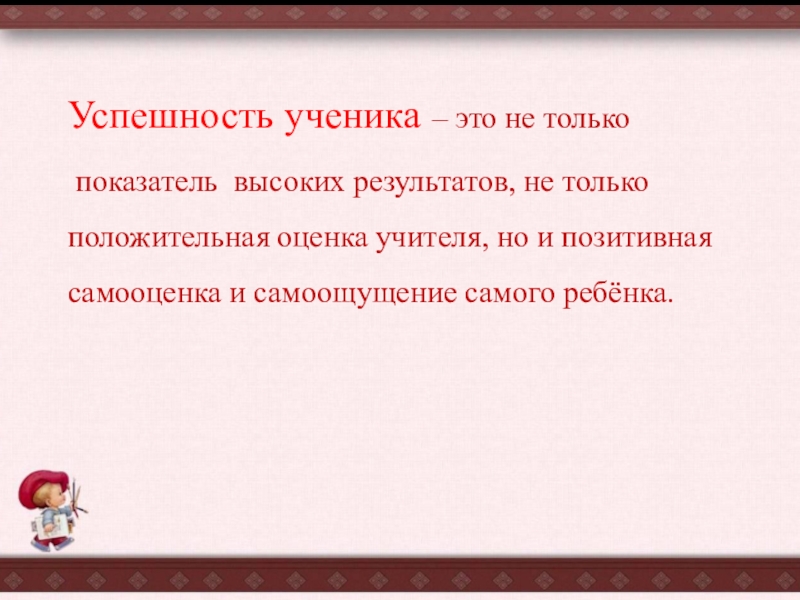 Успешность ученика – это не только показатель высоких результатов, не только положительная оценка учителя, но и позитивная самооценка и самоощущение самого ребёнка.